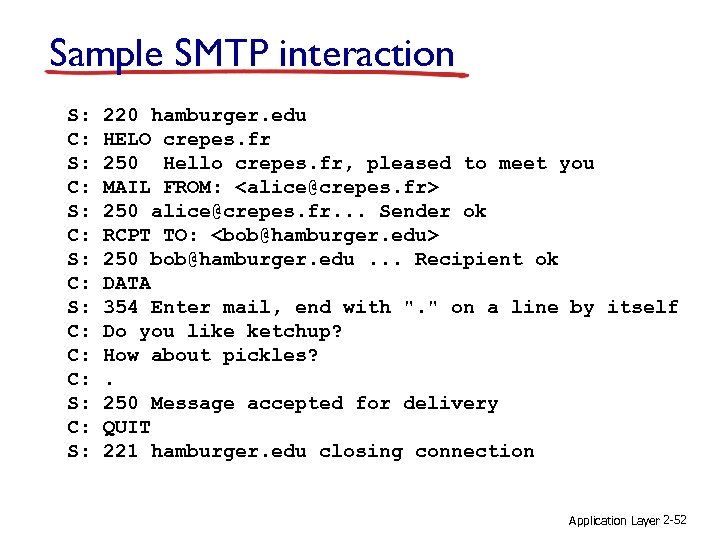 Sample SMTP interaction

S: 220 hamburger.edu
C: HELO crepes.fr
S: 250 Hello crepes.fr, pleased to meet you
C: MAIL FROM: <alice@crepes.fr>
S: 250 alice@crepes.fr... Sender ok
C: RCPT TO: <bob@hamburger.edu>
S: 250 bob@hamburger.edu ... Recipient ok
C: DATA
S: 354 Enter mail, end with "." on a line by itself
C: Do you like ketchup?
C: How about pickles?
C: .
S: 250 Message accepted for delivery
C: QUIT
S: 221 hamburger.edu closing connection

Application Layer 2-52